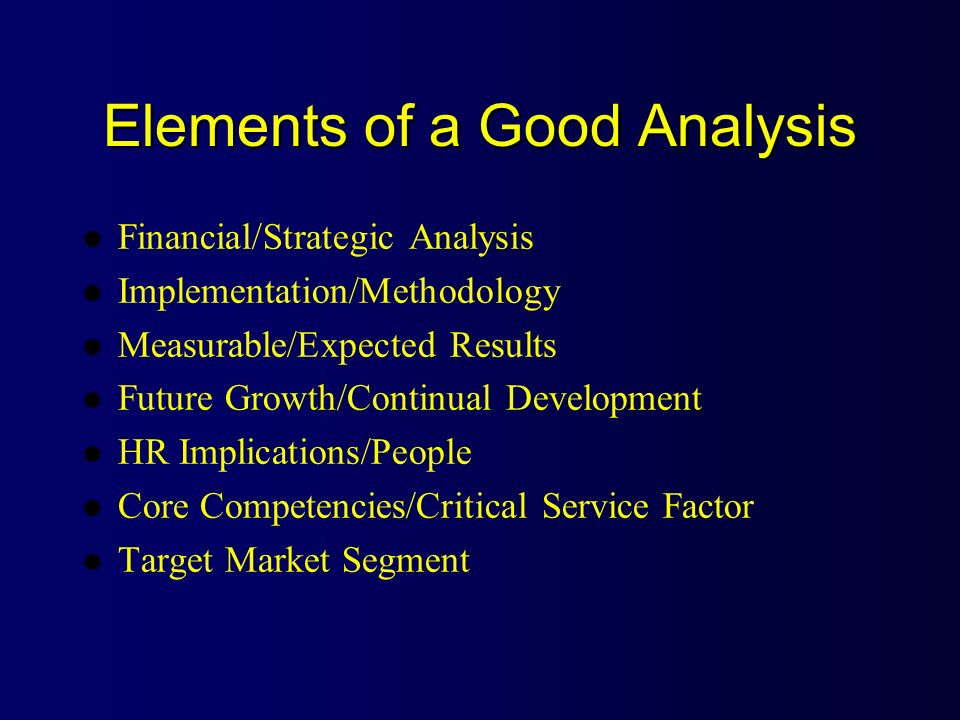 Elements of a Good Analysis

- Financial/Strategic Analysis
- Implementation/Methodology
- Measurable/Expected Results
- Future Growth/Continual Development
- HR Implications/People
- Core Competencies/Critical Service Factor
- Target Market Segment